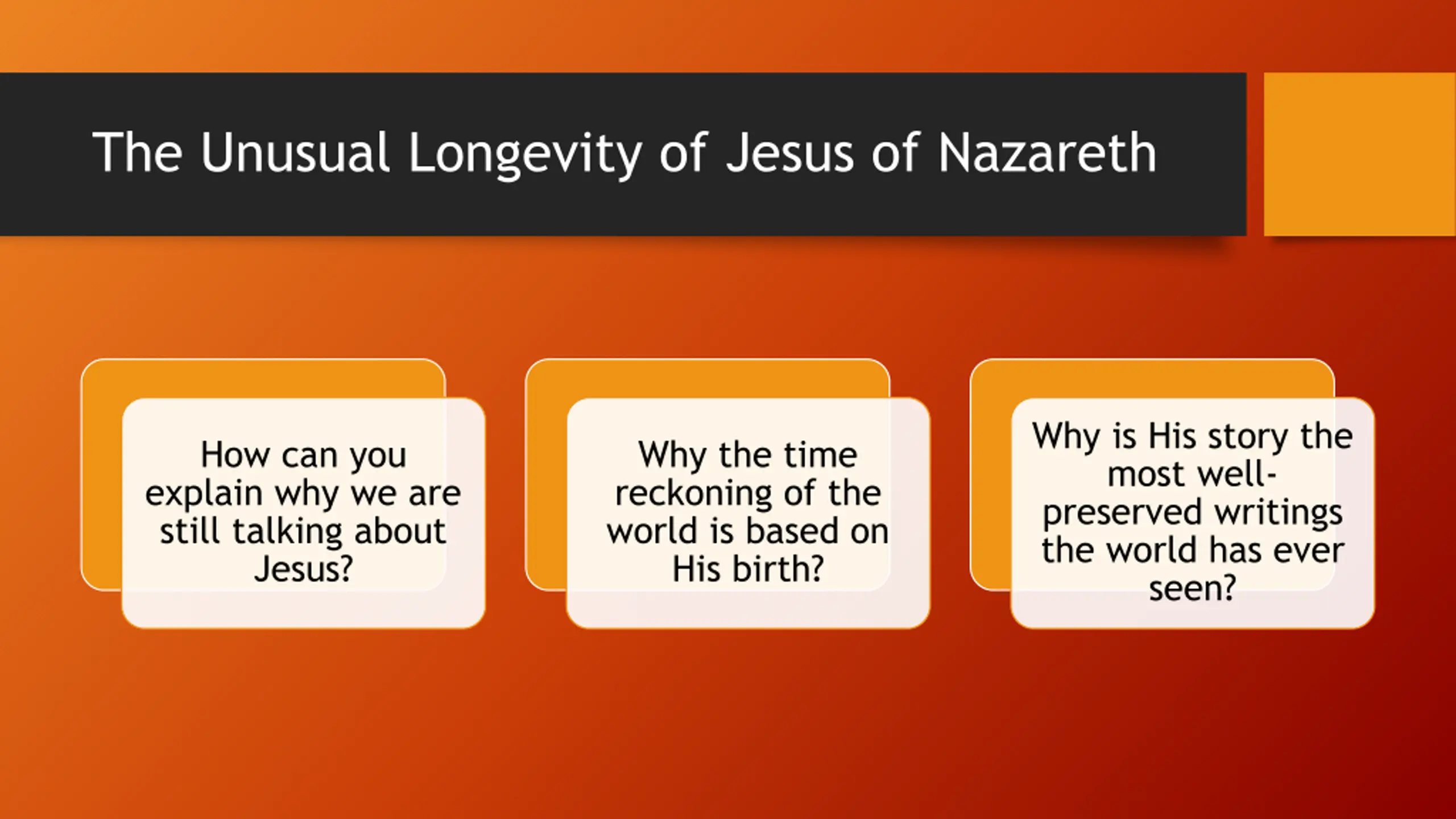 The Unusual Longevity of Jesus of Nazareth

How can you explain why we are still talking about Jesus?

Why the time reckoning of the world is based on His birth?

Why is His story the most well-preserved writings the world has ever seen?